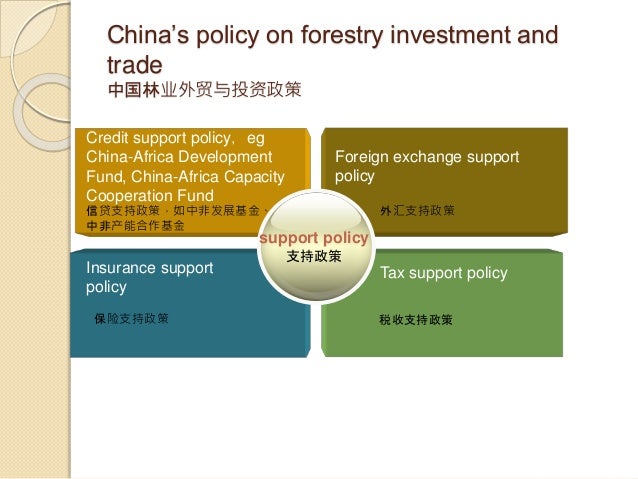 China's policy on forestry investment and trade
中国林业外贸与投资政策

Credit support policy, eg China-Africa Development Fund, China-Africa Capacity Cooperation Fund
信贷支持政策，如中非发展基金、中非产能合作基金

Foreign exchange support policy
外汇支持政策

support policy
支持政策

Insurance support policy
保险支持政策

Tax support policy
税收支持政策